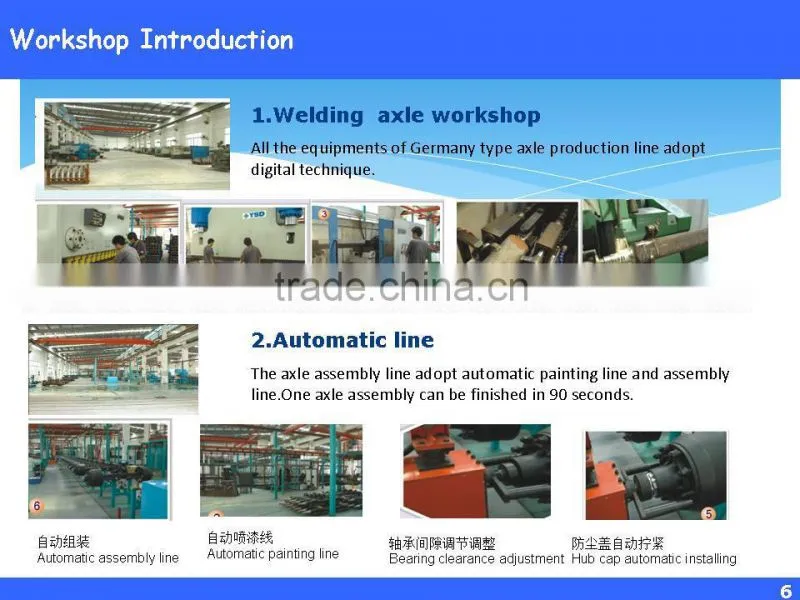 Workshop Introduction

1.Welding axle workshop

All the equipments of Germany type axle production line adopt digital technique.

YSD

3

trade.china.cn

2.Automatic line

The axle assembly line adopt automatic painting line and assembly line.One axle assembly can be finished in 90 seconds.

6

5

自动组装
Automatic assembly line

自动喷漆线
Automatic painting line

轴承间隙调节调整
Bearing clearance adjustment

防尘盖自动拧紧
Hub cap automatic installing

6